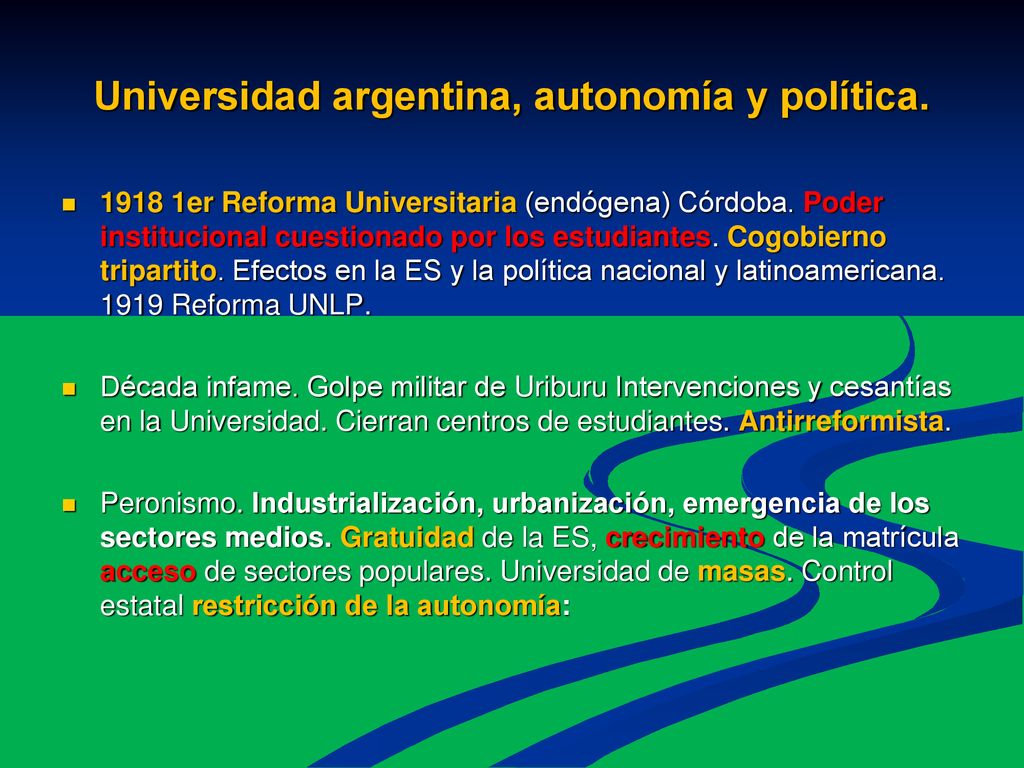 Universidad argentina, autonomía y política.

1918 1er Reforma Universitaria (endógena) Córdoba. Poder institucional cuestionado por los estudiantes. Cogobierno tripartito. Efectos en la ES y la política nacional y latinoamericana. 1919 Reforma UNLP.

Década infame. Golpe militar de Uriburu Intervenciones y cesantías en la Universidad. Cierran centros de estudiantes. Antirreformista.

Peronismo. Industrialización, urbanización, emergencia de los sectores medios. Gratuidad de la ES, crecimiento de la matrícula acceso de sectores populares. Universidad de masas. Control estatal restricción de la autonomía: